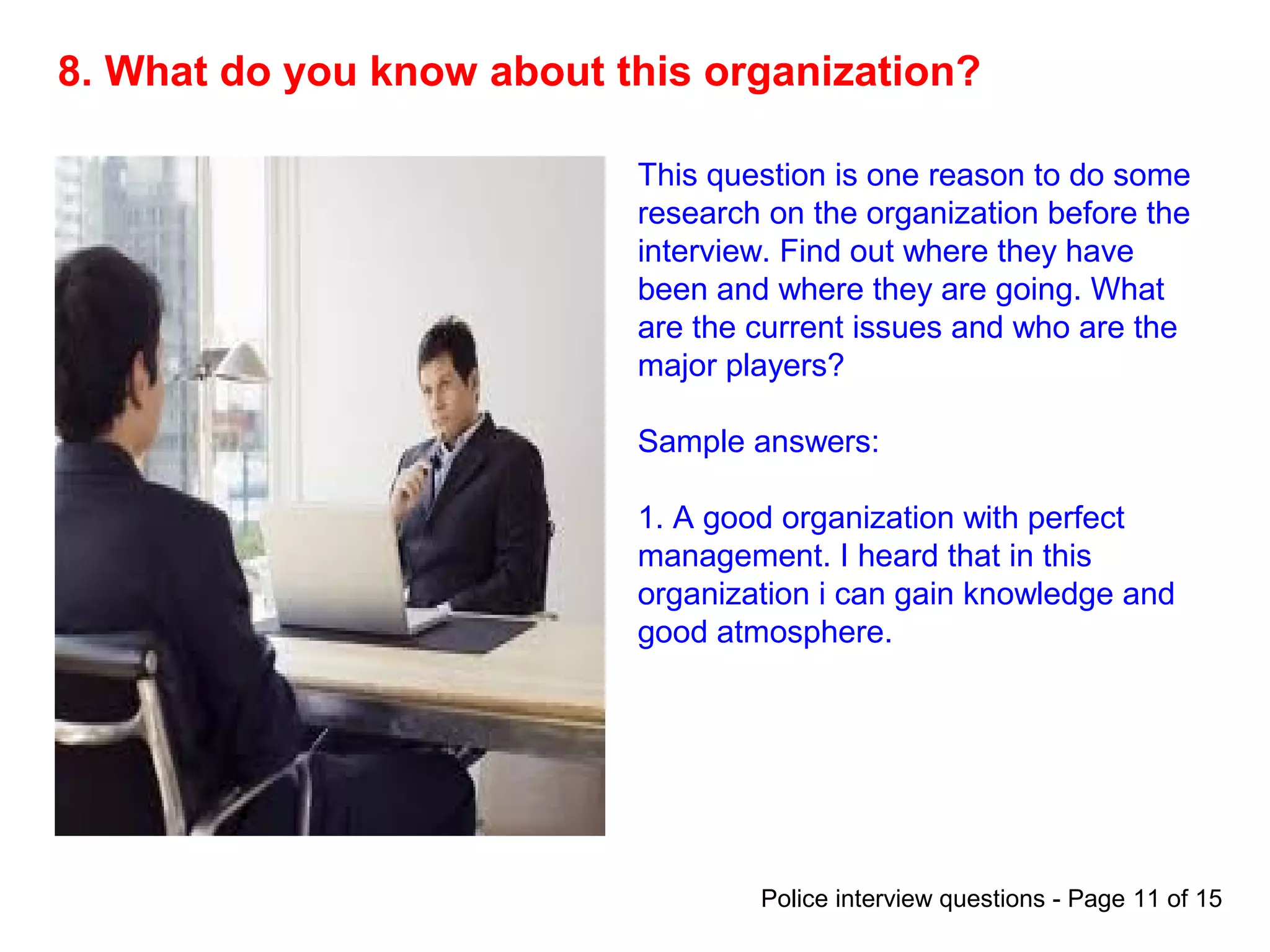 8. What do you know about this organization?

This question is one reason to do some research on the organization before the interview. Find out where they have been and where they are going. What are the current issues and who are the major players?

Sample answers:

1. A good organization with perfect management. I heard that in this organization i can gain knowledge and good atmosphere.

Police interview questions - Page 11 of 15